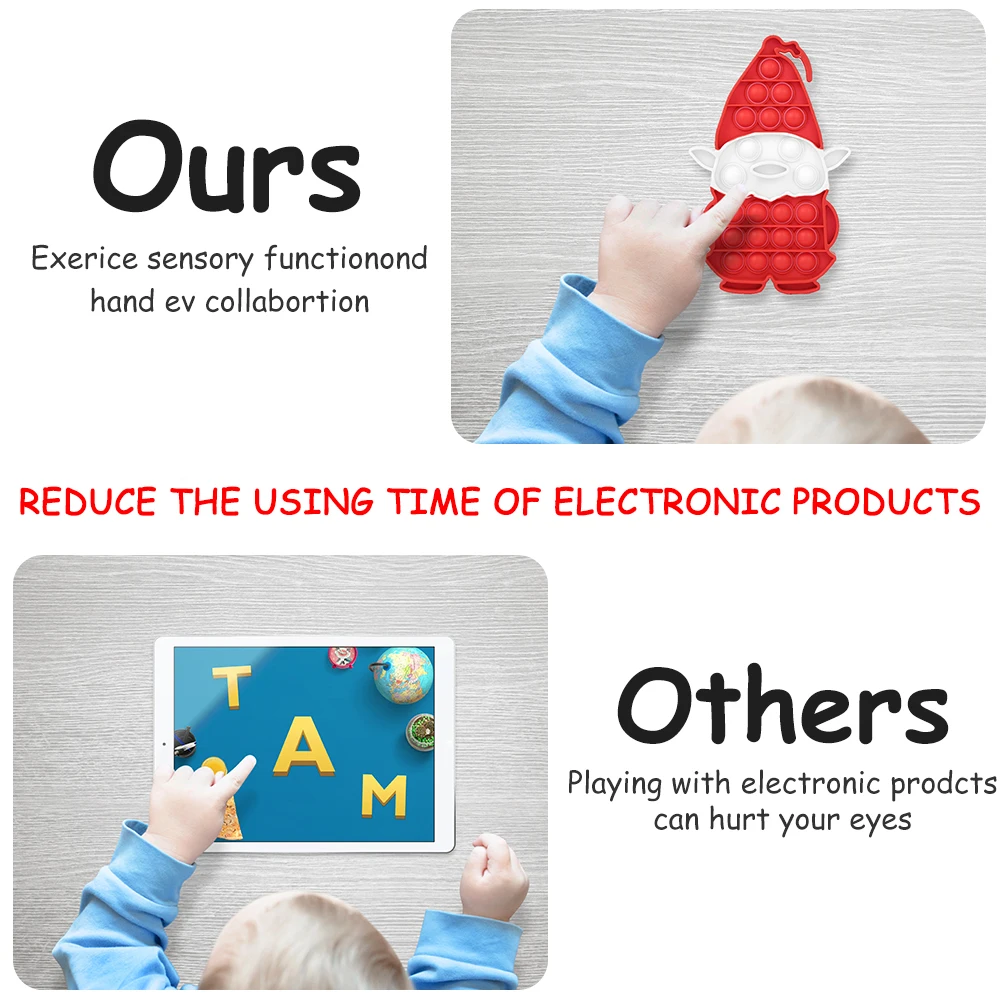 Ours

Exerice sensory functionond hand ev collabortion

REDUCE THE USING TIME OF ELECTRONIC PRODUCTS

T
A
M

Others

Playing with electronic prodcts can hurt your eyes